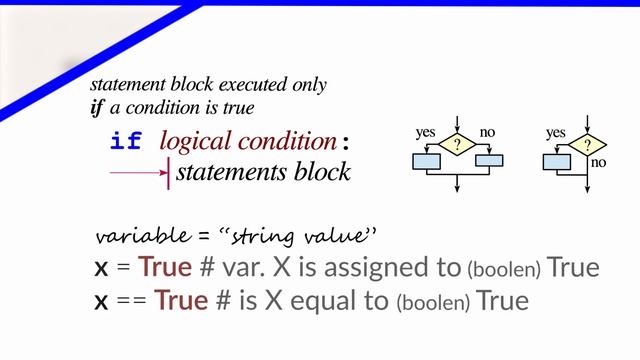 statement block executed only
if a condition is true

if logical condition:
statements block

yes ? no

yes ? no

variable = "string value"
x = True # var. X is assigned to (boolen) True
x == True # is X equal to (boolen) True